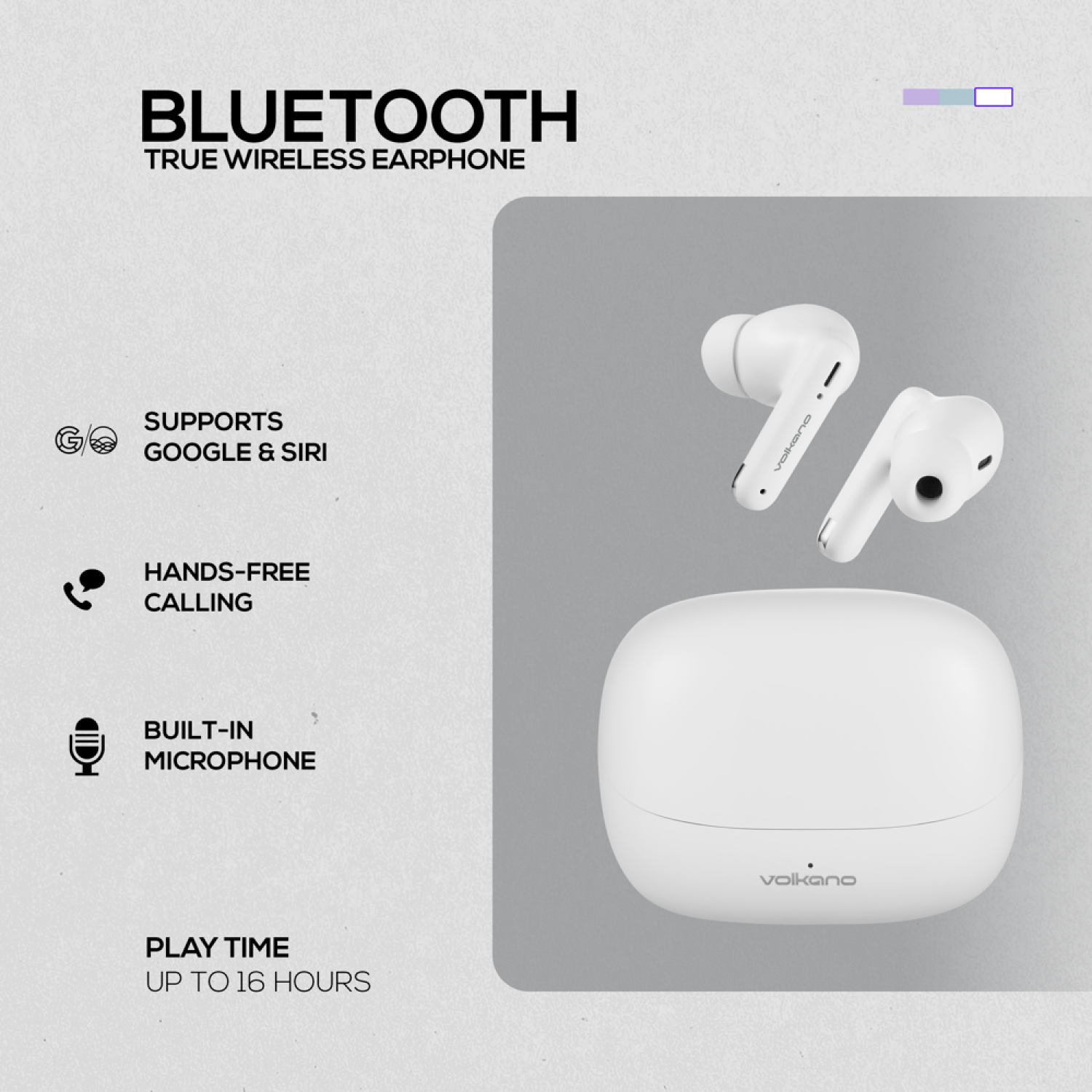 BLUETOOTH
TRUE WIRELESS EARPHONE

SUPPORTS GOOGLE & SIRI

HANDS-FREE CALLING

BUILT-IN MICROPHONE

PLAY TIME
UP TO 16 HOURS

volkano

volkano